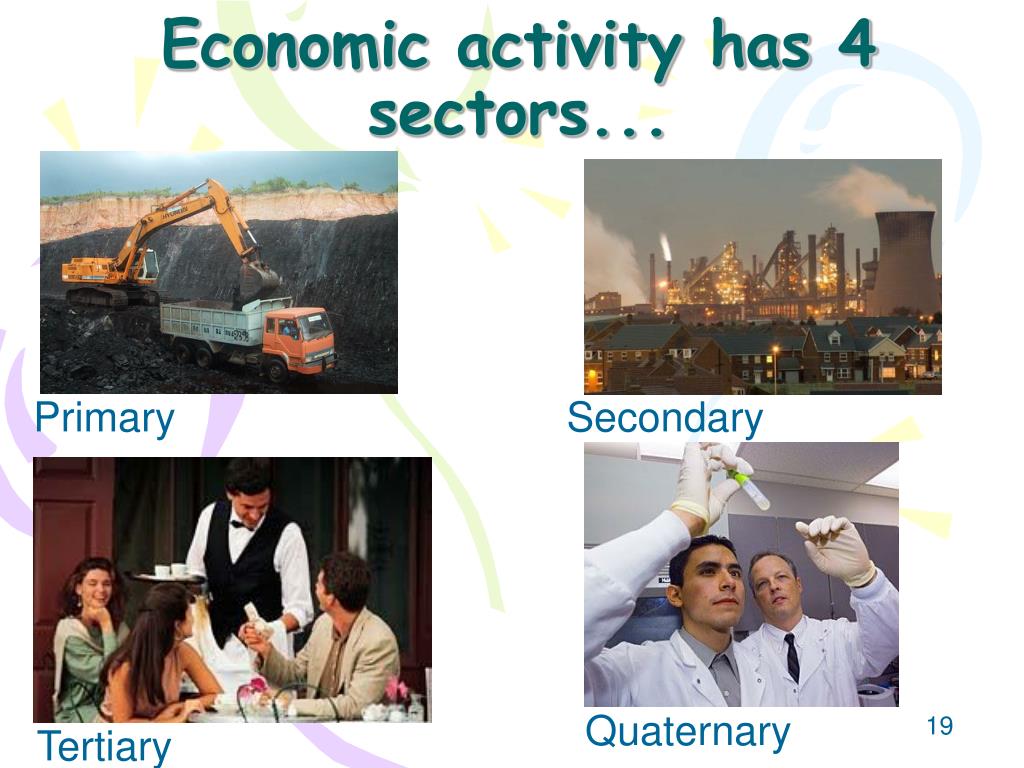 Economic activity has 4 sectors...

Primary

Secondary

Tertiary

Quaternary

19